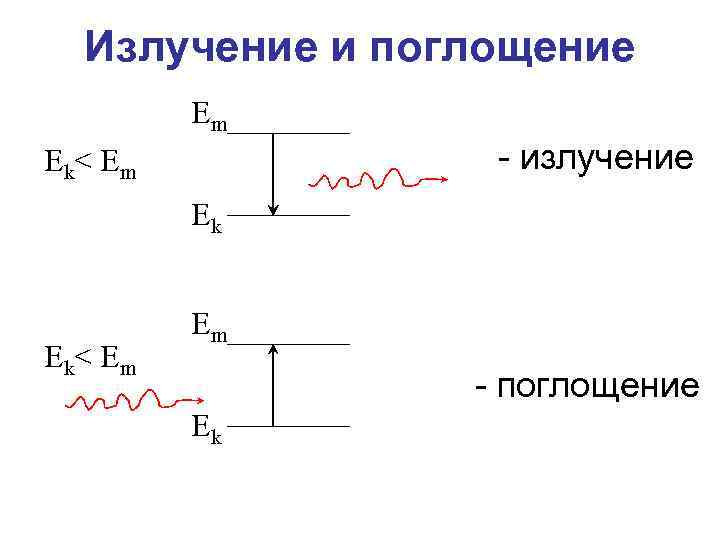 Излучение и поглощение

$E_m$

$E_k < E_m$

- излучение

$E_k$

$E_m$

$E_k < E_m$

- поглощение

$E_k$